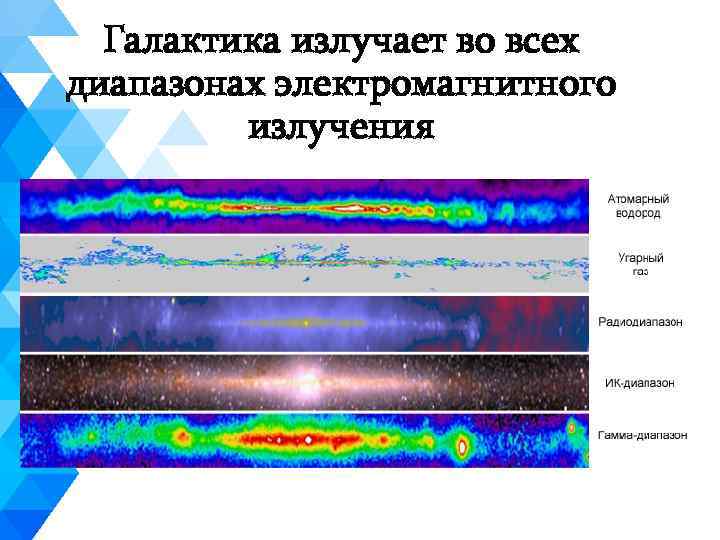 Галактика излучает во всех диапазонах электромагнитного излучения

Атомарный водород

Угарный газ

Радиодиапазон

ИК-диапазон

Гамма-диапазон